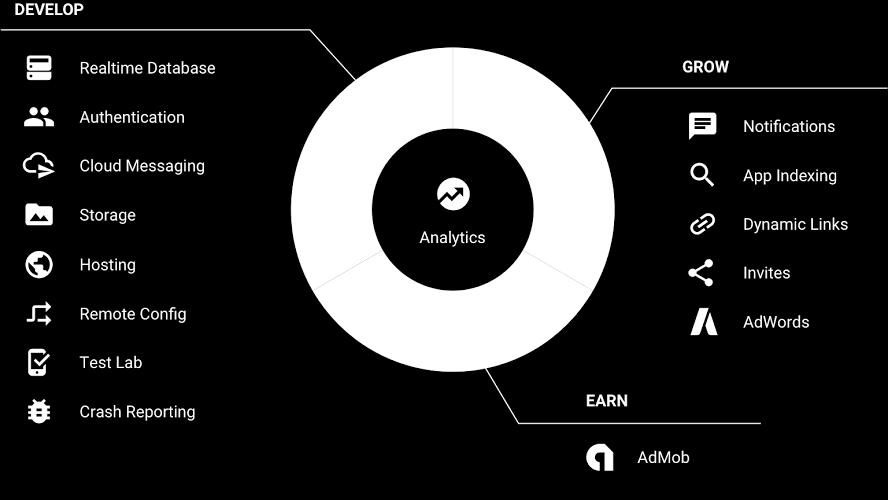 DEVELOP

Realtime Database

Authentication

Cloud Messaging

Storage

Hosting

Remote Config

Test Lab

Crash Reporting

Analytics

GROW

Notifications

App Indexing

Dynamic Links

Invites

AdWords

EARN

AdMob